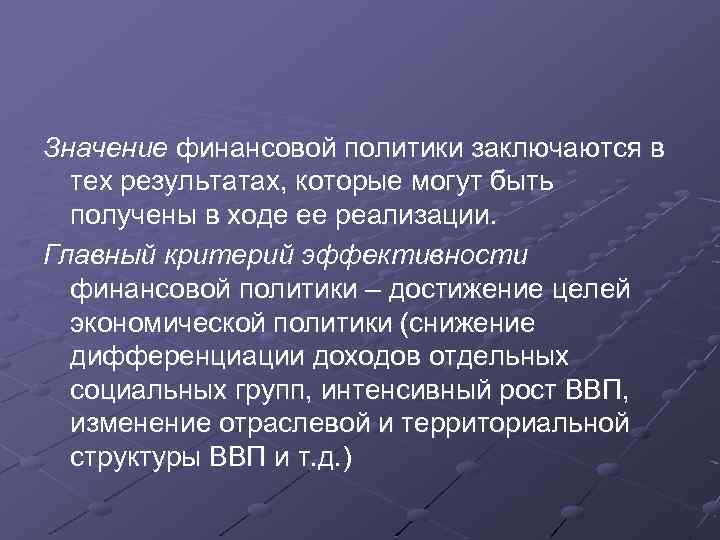 Значение финансовой политики заключаются в тех результатах, которые могут быть получены в ходе ее реализации.

Главный критерий эффективности финансовой политики – достижение целей экономической политики (снижение дифференциации доходов отдельных социальных групп, интенсивный рост ВВП, изменение отраслевой и территориальной структуры ВВП и т.д.)